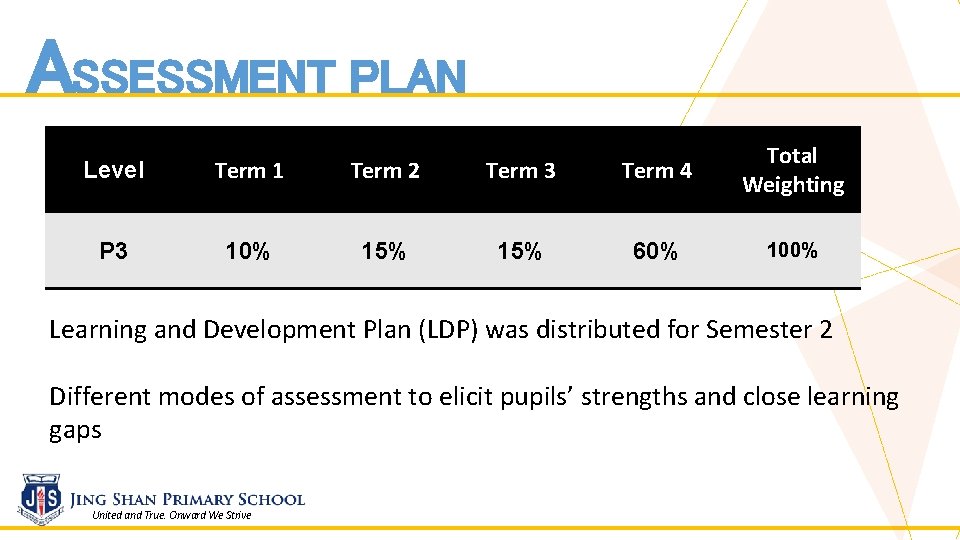 ASSESSMENT PLAN

| Level | Term 1 | Term 2 | Term 3 | Term 4 | Total Weighting |
|---|---|---|---|---|---|
| P3 | 10% | 15% | 15% | 60% | 100% |

Learning and Development Plan (LDP) was distributed for Semester 2

Different modes of assessment to elicit pupils' strengths and close learning gaps

JS

JING SHAN PRIMARY SCHOOL
United and True. Onward We Strive